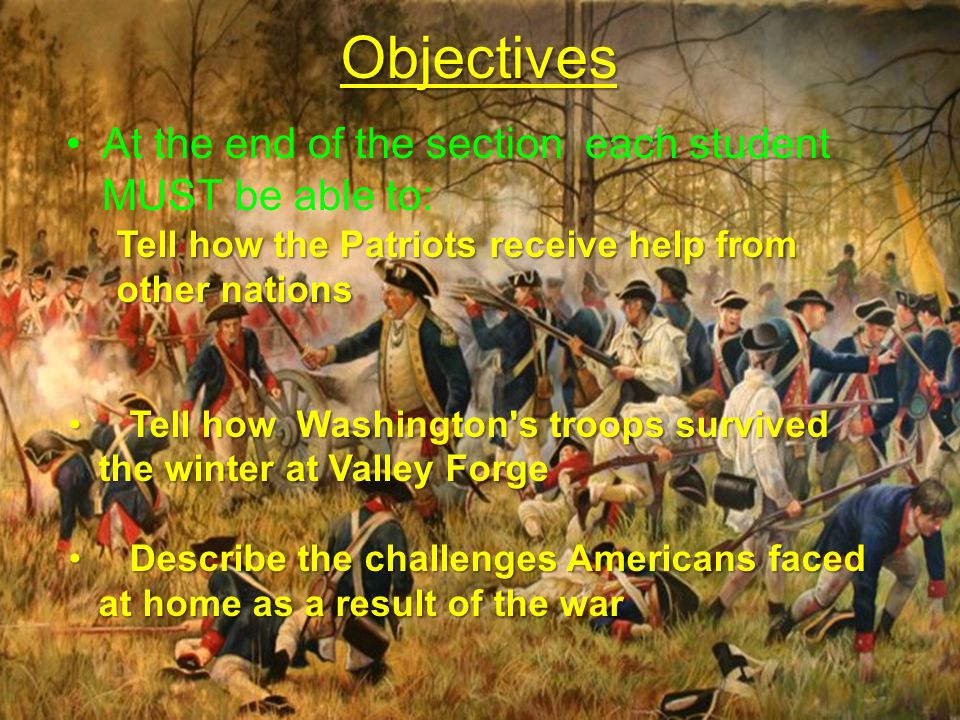 Objectives

• At the end of the section each student MUST be able to:

Tell how the Patriots receive help from other nations

• Tell how Washington's troops survived the winter at Valley Forge

• Describe the challenges Americans faced at home as a result of the war